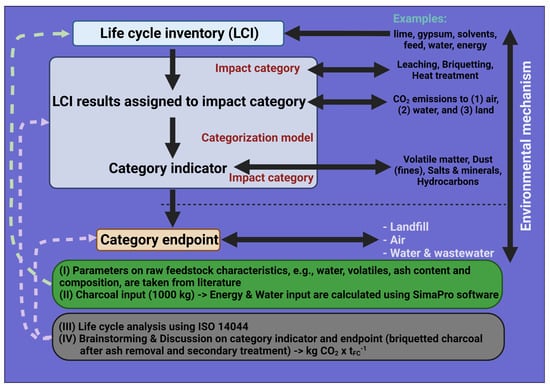 Life cycle inventory (LCI)

Examples:
lime, gypsum, solvents, feed, water, energy

Impact category

Leaching, Briquetting, Heat treatment

LCI results assigned to impact category

$CO_2$ emissions to (1) air, (2) water, and (3) land

Categorization model

Category indicator

Impact category

Volatile matter, Dust (fines), Salts & minerals, Hydrocarbons

Environmental mechanism

Category endpoint

- Landfill
- Air
- Water & wastewater

(I) Parameters on raw feedstock characteristics, e.g., water, volatiles, ash content and composition, are taken from literature
(II) Charcoal input (1000 kg) -> Energy & Water input are calculated using SimaPro software

(III) Life cycle analysis using ISO 14044
(IV) Brainstorming & Discussion on category indicator and endpoint (briquetted charcoal after ash removal and secondary treatment) -> kg $CO_2$ x $t_{FC}^{-1}$